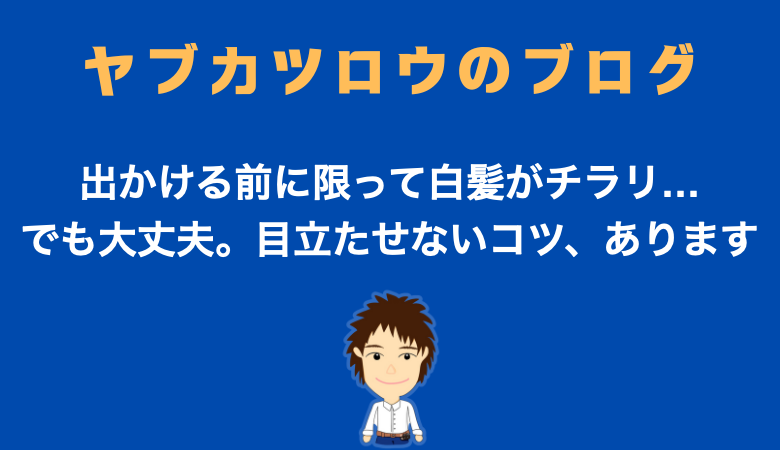 ヤブカツロウのブログ

出かける前に限って白髪がチラリ…
でも大丈夫。目立たせないコツ、あります